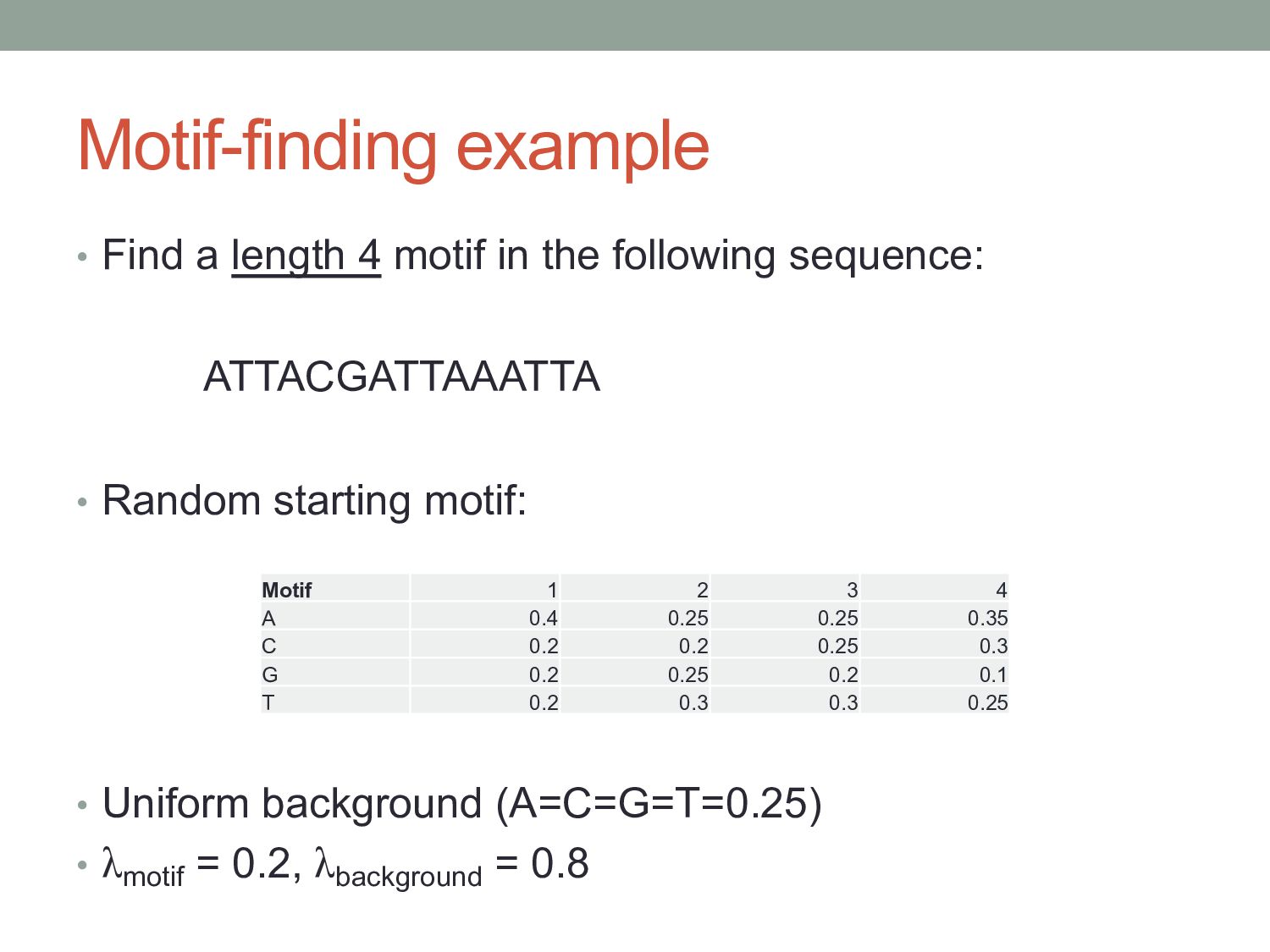 Motif-finding example

• Find a length 4 motif in the following sequence:

ATTACGATTAAATTA

• Random starting motif:

| Motif | 1 | 2 | 3 | 4 |
|---|---|---|---|---|
| A | 0.4 | 0.25 | 0.25 | 0.35 |
| C | 0.2 | 0.2 | 0.25 | 0.3 |
| G | 0.2 | 0.25 | 0.2 | 0.1 |
| T | 0.2 | 0.3 | 0.3 | 0.25 |

• Uniform background (A=C=G=T=0.25)

• $\lambda_{motif} = 0.2$, $\lambda_{background} = 0.8$